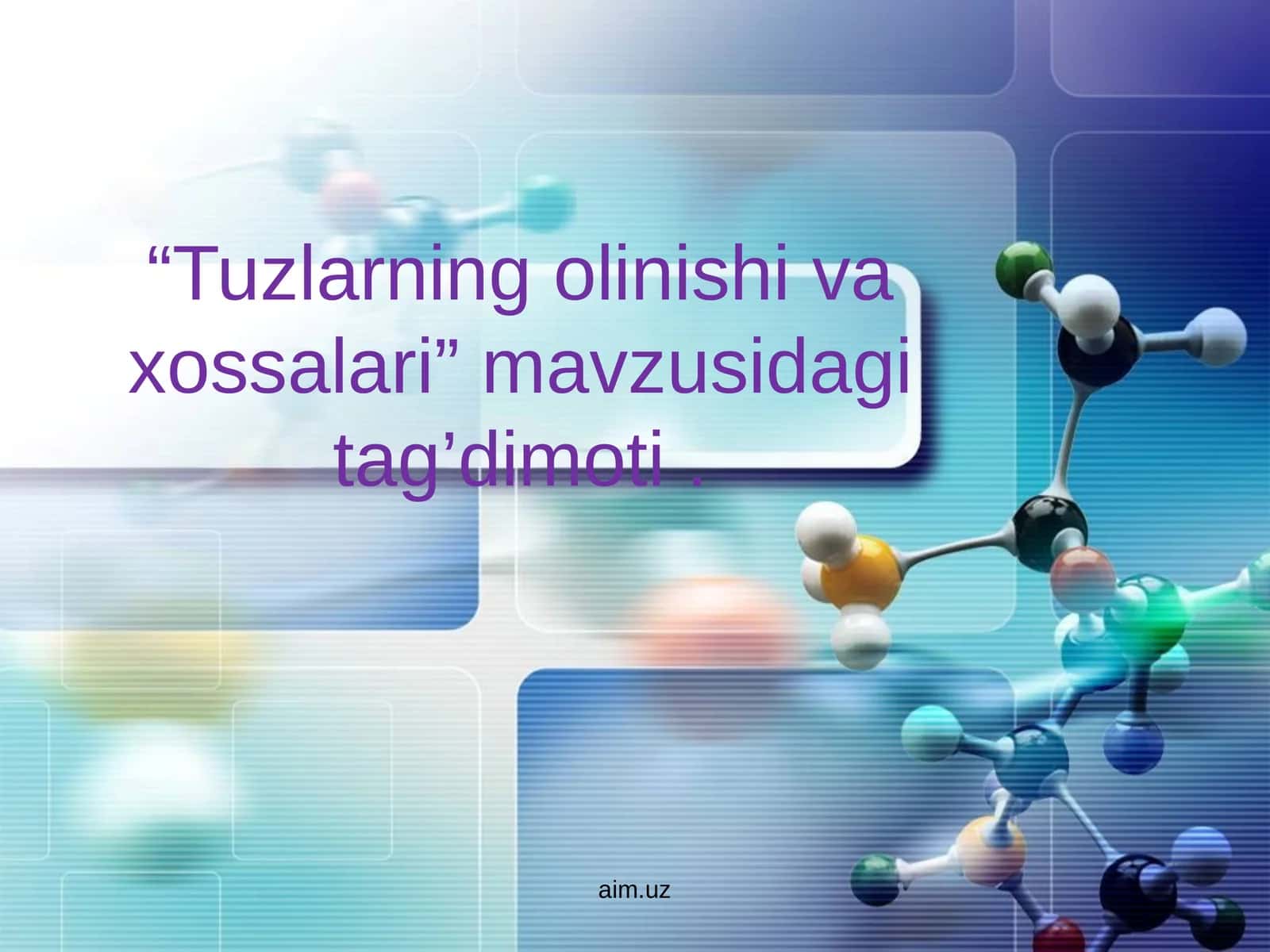 “Tuzlarning olinishi va xossalari” mavzusidagi tag’dimoti .

aim.uz